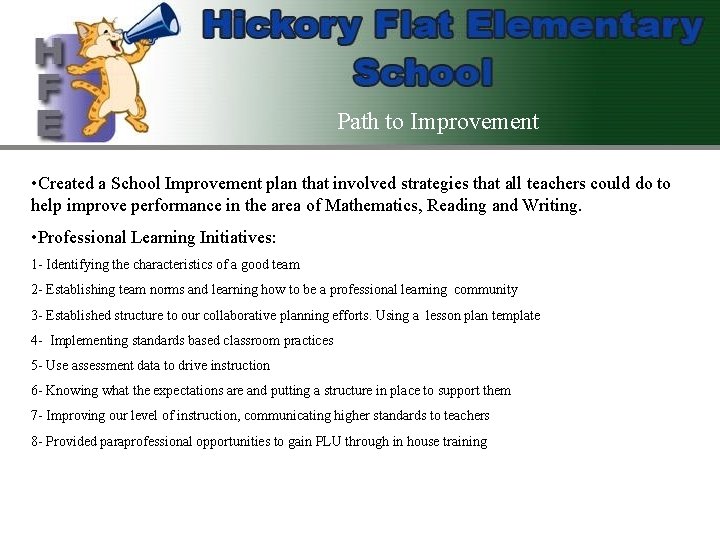 H
F
E

Hickory Flat Elementary School

Path to Improvement

•Created a School Improvement plan that involved strategies that all teachers could do to help improve performance in the area of Mathematics, Reading and Writing.

•Professional Learning Initiatives:

1- Identifying the characteristics of a good team

2- Establishing team norms and learning how to be a professional learning community

3- Established structure to our collaborative planning efforts. Using a lesson plan template

4- Implementing standards based classroom practices

5- Use assessment data to drive instruction

6- Knowing what the expectations are and putting a structure in place to support them

7- Improving our level of instruction, communicating higher standards to teachers

8- Provided paraprofessional opportunities to gain PLU through in house training